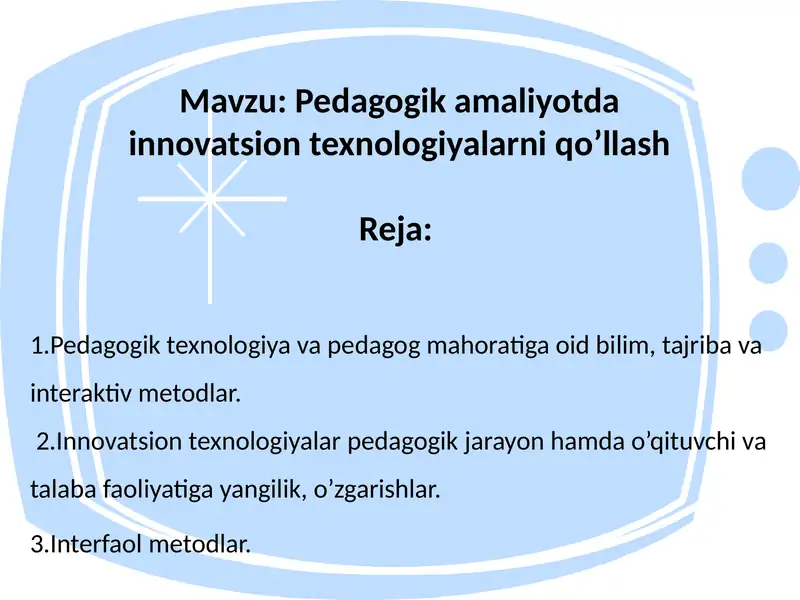 Mavzu: Pedagogik amaliyotda innovatsion texnologiyalarni qo’llash

Reja:

1.Pedagogik texnologiya va pedagog mahoratiga oid bilim, tajriba va interaktiv metodlar.

2.Innovatsion texnologiyalar pedagogik jarayon hamda o’qituvchi va talaba faoliyatiga yangilik, o’zgarishlar.

3.Interfaol metodlar.